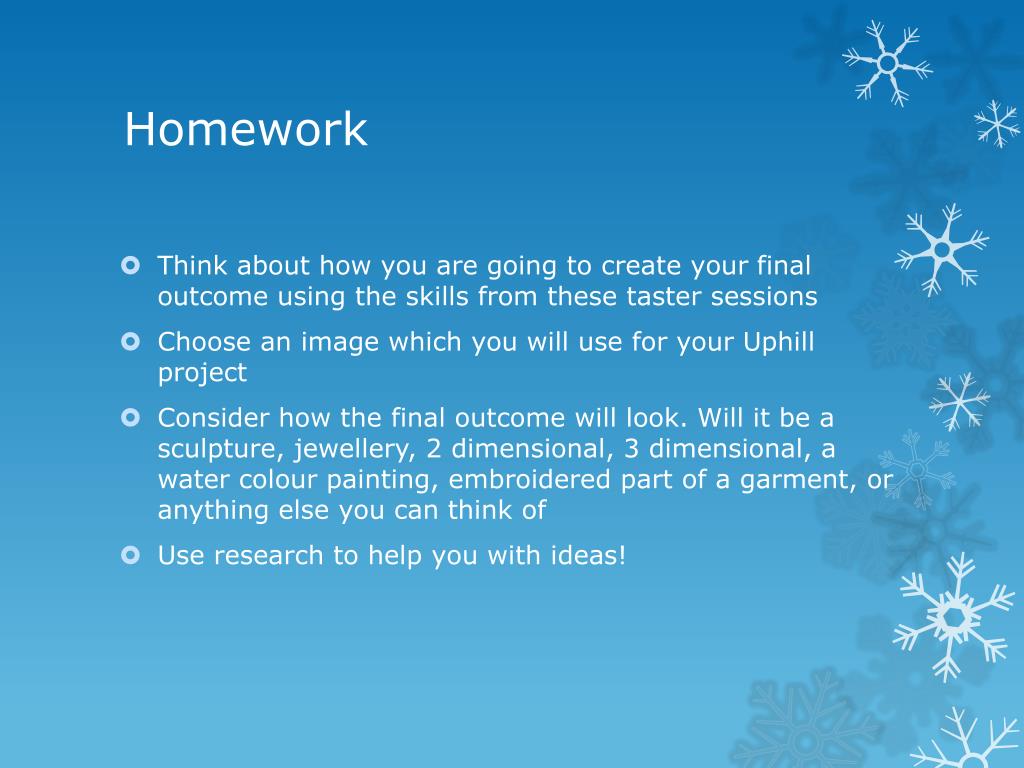 Homework

Think about how you are going to create your final outcome using the skills from these taster sessions

Choose an image which you will use for your Uphill project

Consider how the final outcome will look. Will it be a sculpture, jewellery, 2 dimensional, 3 dimensional, a water colour painting, embroidered part of a garment, or anything else you can think of

Use research to help you with ideas!